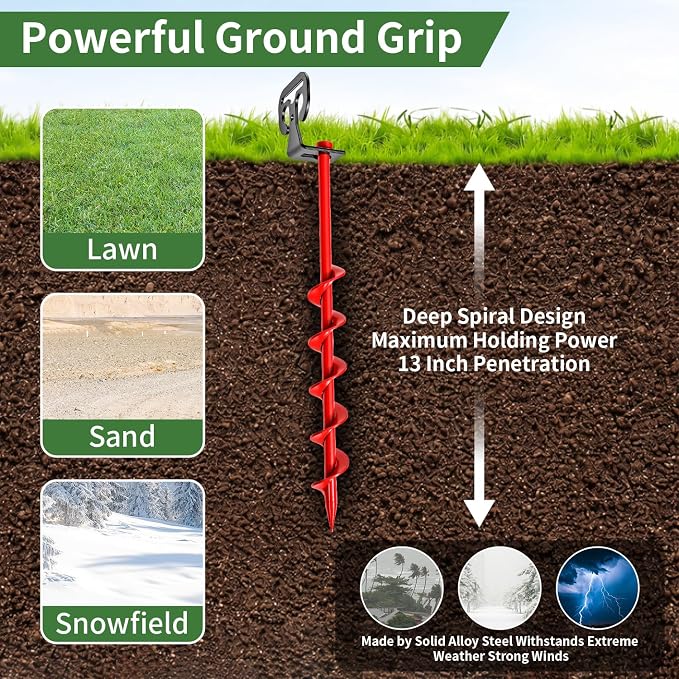 Powerful Ground Grip

Lawn

Sand

Snowfield

Deep Spiral Design
Maximum Holding Power
13 Inch Penetration

Made by Solid Alloy Steel Withstands Extreme Weather Strong Winds